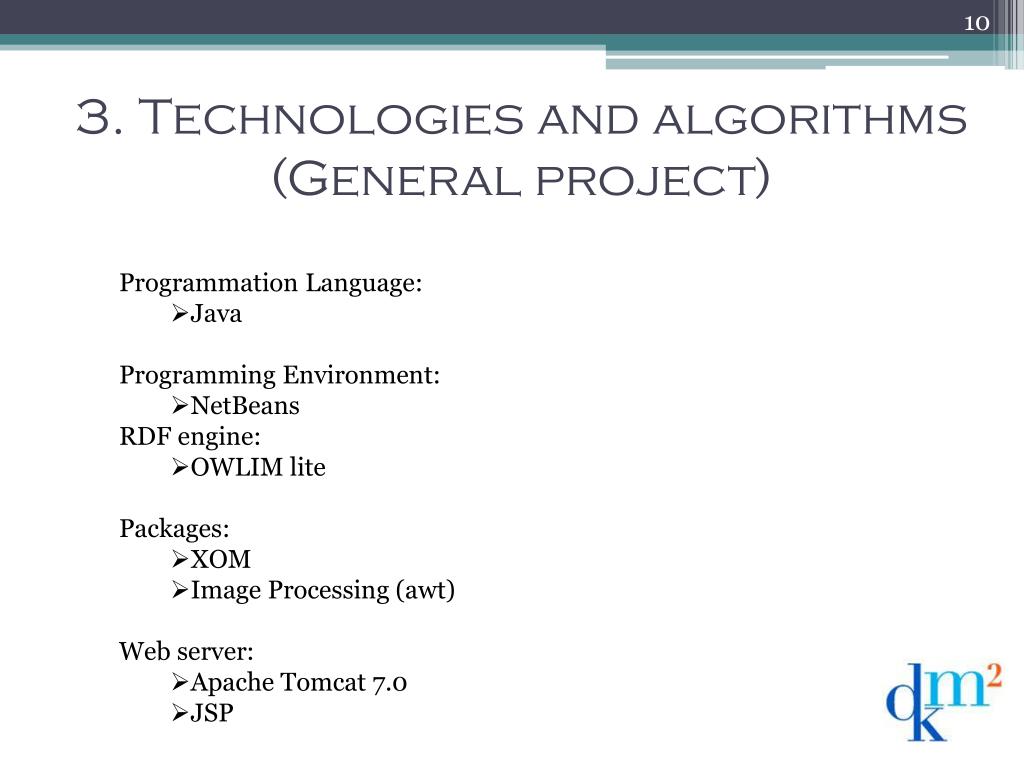 10

3. Technologies and algorithms (General project)

Programmation Language:
➢Java

Programming Environment:
➢NetBeans
RDF engine:
➢OWLIM lite

Packages:
➢XOM
➢Image Processing (awt)

Web server:
➢Apache Tomcat 7.0
➢JSP

dkm²